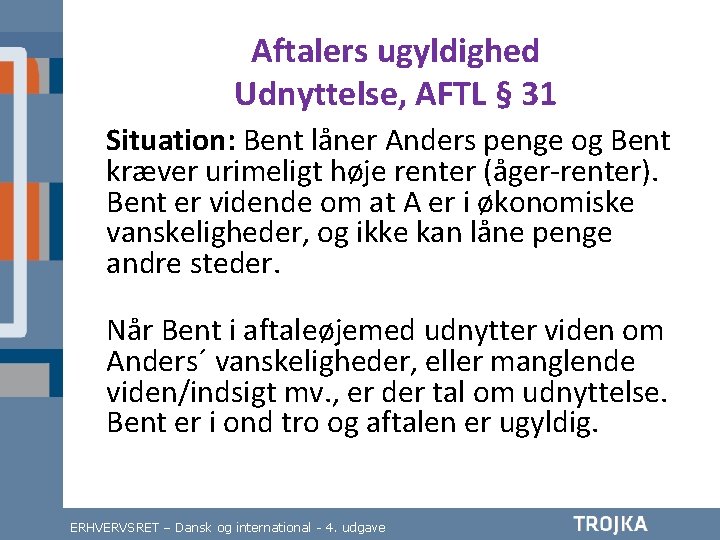 Aftalers ugyldighed
Udnyttelse, AFTL § 31

Situation: Bent låner Anders penge og Bent kræver urimeligt høje renter (åger-renter). Bent er vidende om at A er i økonomiske vanskeligheder, og ikke kan låne penge andre steder.

Når Bent i aftaleøjemed udnytter viden om Anders´ vanskeligheder, eller manglende viden/indsigt mv., er der tal om udnyttelse. Bent er i ond tro og aftalen er ugyldig.

ERHVERVSRET – Dansk og international - 4. udgave
TROJKA